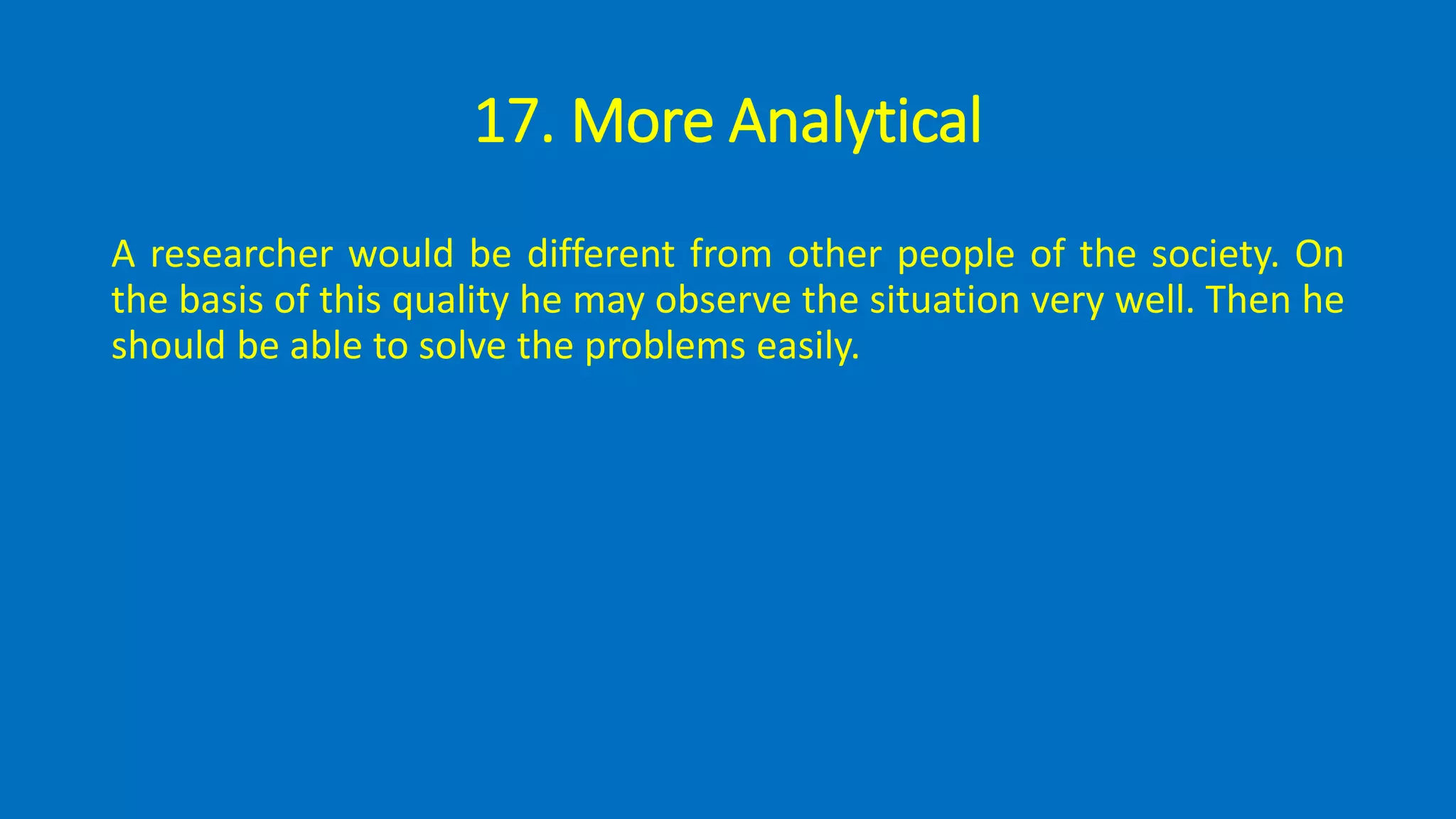 17. More Analytical

A researcher would be different from other people of the society. On the basis of this quality he may observe the situation very well. Then he should be able to solve the problems easily.